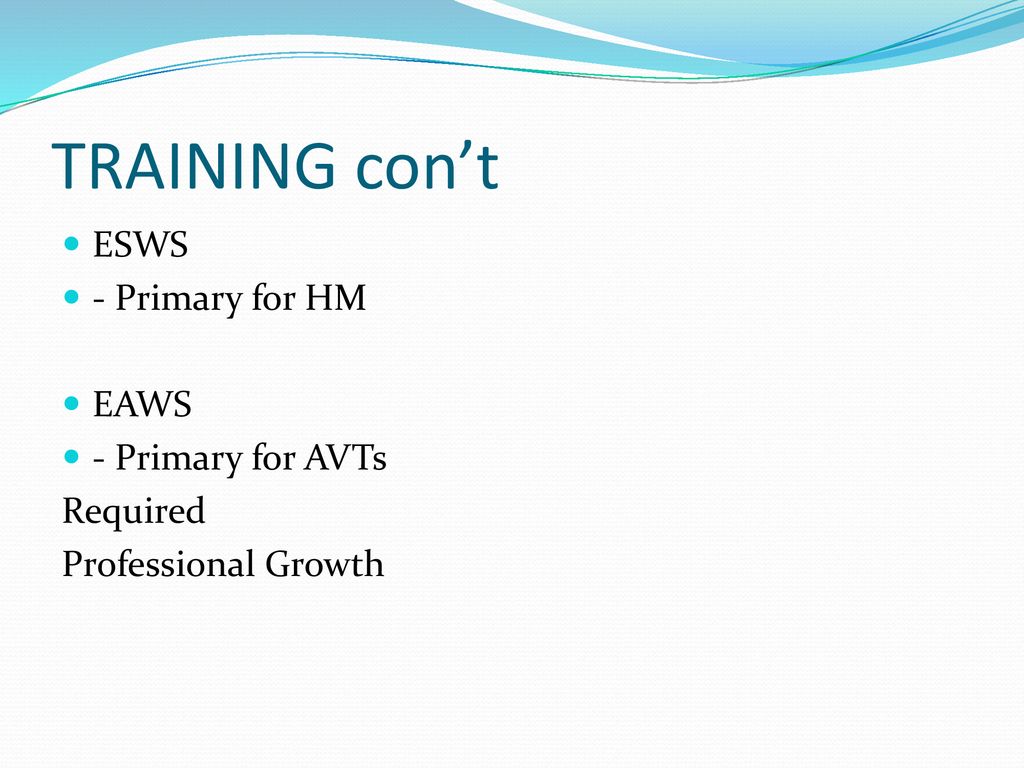 TRAINING con’t

ESWS

- Primary for HM

EAWS

- Primary for AVTs

Required

Professional Growth